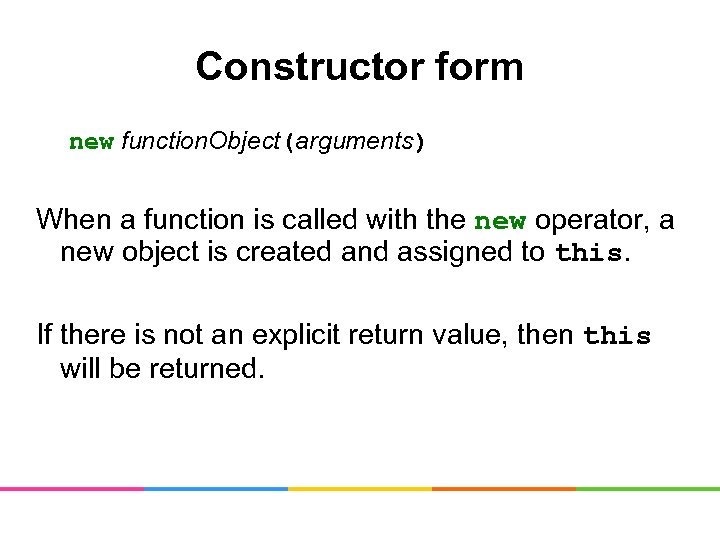 Constructor form

new functionObject(arguments)

When a function is called with the new operator, a new object is created and assigned to this.

If there is not an explicit return value, then this will be returned.